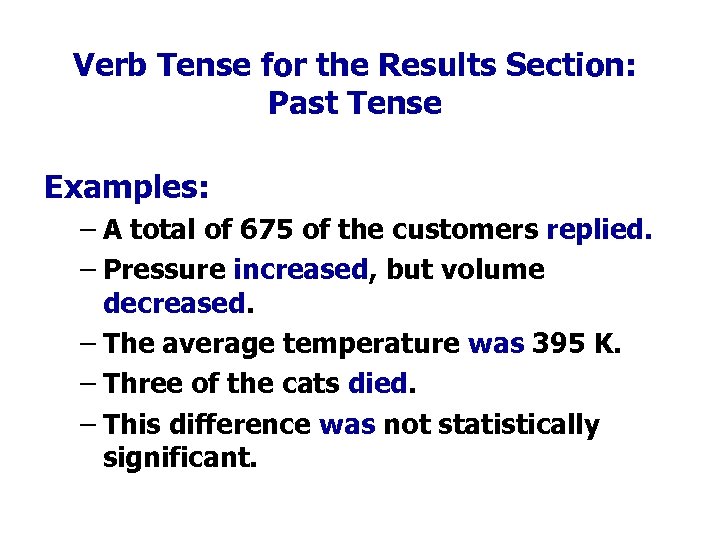 Verb Tense for the Results Section: Past Tense

Examples:

– A total of 675 of the customers replied.
– Pressure increased, but volume decreased.
– The average temperature was 395 K.
– Three of the cats died.
– This difference was not statistically significant.